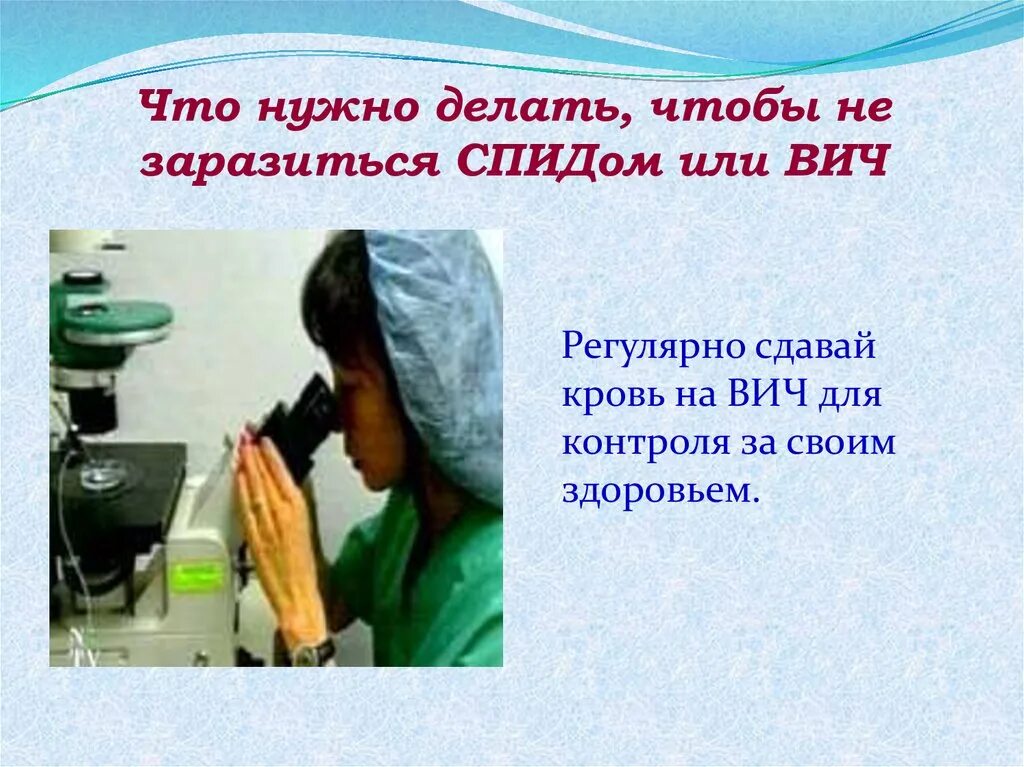 Что нужно делать, чтобы не заразиться СПИДом или ВИЧ

Регулярно сдавай кровь на ВИЧ для контроля за своим здоровьем.